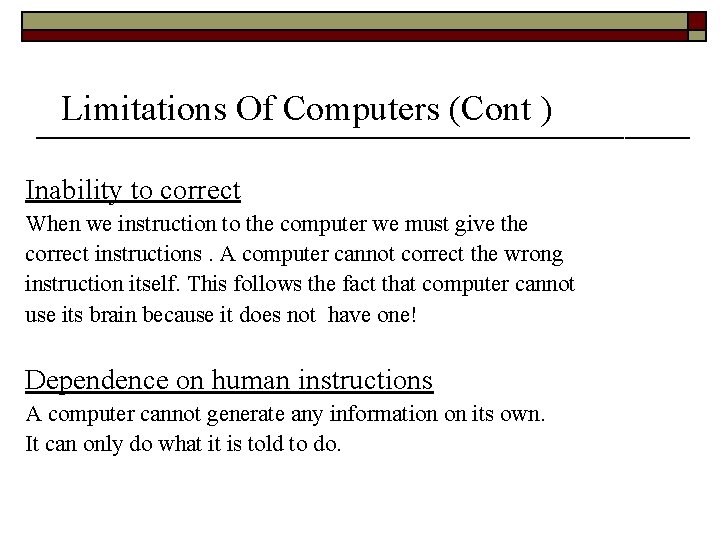 Limitations Of Computers (Cont )

Inability to correct
When we instruction to the computer we must give the correct instructions . A computer cannot correct the wrong instruction itself. This follows the fact that computer cannot use its brain because it does not have one!

Dependence on human instructions
A computer cannot generate any information on its own. It can only do what it is told to do.